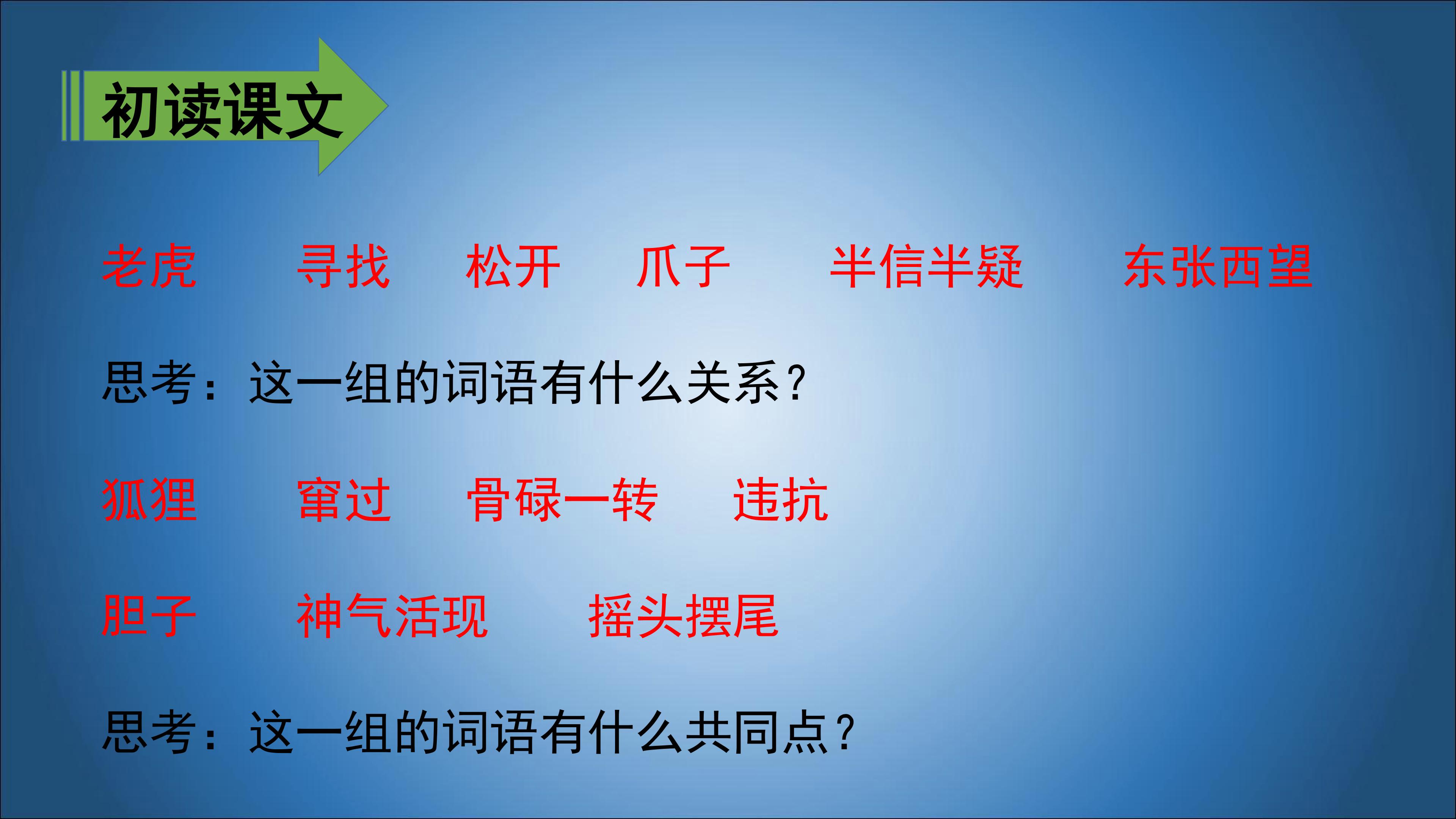 初读课文

老虎　寻找　松开　爪子　半信半疑　东张西望

思考：这一组的词语有什么关系？

狐狸　窜过　骨碌一转　违抗

胆子　神气活现　摇头摆尾

思考：这一组的词语有什么共同点？